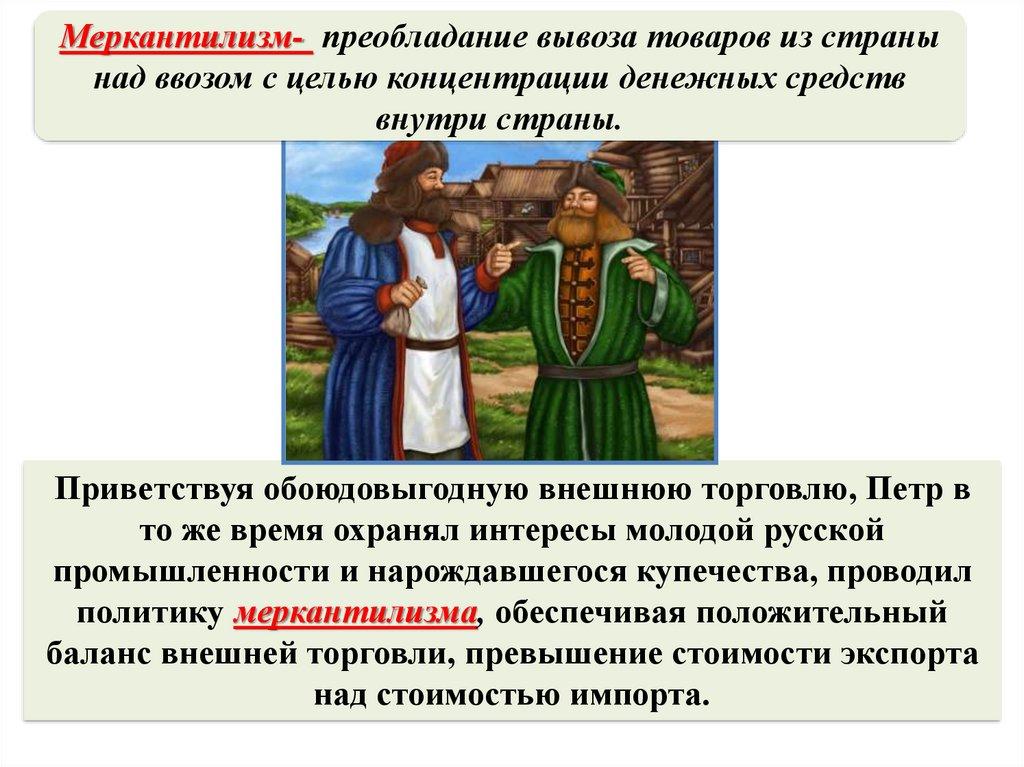 Меркантилизм- преобладание вывоза товаров из страны над ввозом с целью концентрации денежных средств внутри страны.

Приветствуя обоюдовыгодную внешнюю торговлю, Петр в то же время охранял интересы молодой русской промышленности и нарождавшегося купечества, проводил политику меркантилизма, обеспечивая положительный баланс внешней торговли, превышение стоимости экспорта над стоимостью импорта.